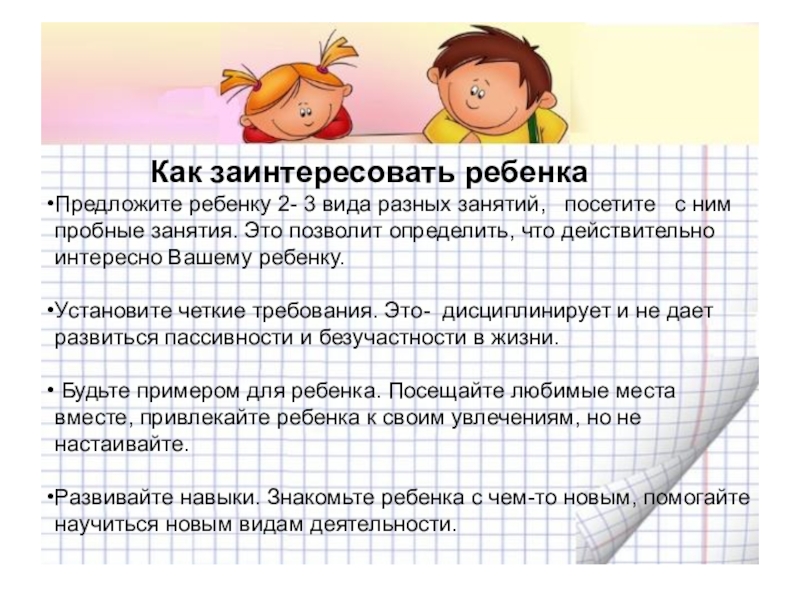 Как заинтересовать ребенка

•Предложите ребенку 2- 3 вида разных занятий, посетите с ним пробные занятия. Это позволит определить, что действительно интересно Вашему ребенку.

•Установите четкие требования. Это- дисциплинирует и не дает развиться пассивности и безучастности в жизни.

• Будьте примером для ребенка. Посещайте любимые места вместе, привлекайте ребенка к своим увлечениям, но не настаивайте.

•Развивайте навыки. Знакомьте ребенка с чем-то новым, помогайте научиться новым видам деятельности.